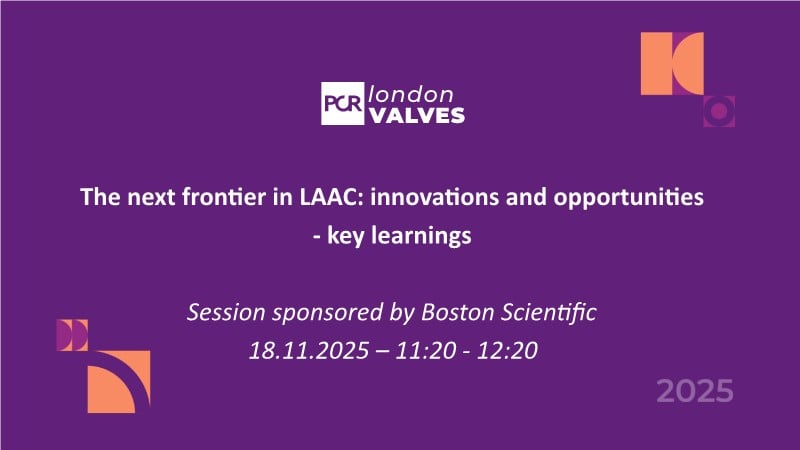 PCR london VALVES

The next frontier in LAAC: innovations and opportunities - key learnings

Session sponsored by Boston Scientific
18.11.2025 – 11:20 - 12:20

2025